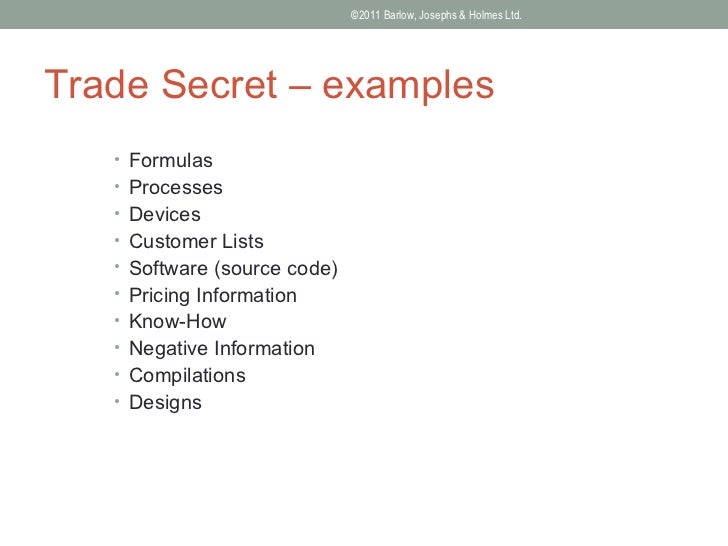 ©2011 Barlow, Josephs & Holmes Ltd.

Trade Secret – examples

• Formulas
• Processes
• Devices
• Customer Lists
• Software (source code)
• Pricing Information
• Know-How
• Negative Information
• Compilations
• Designs